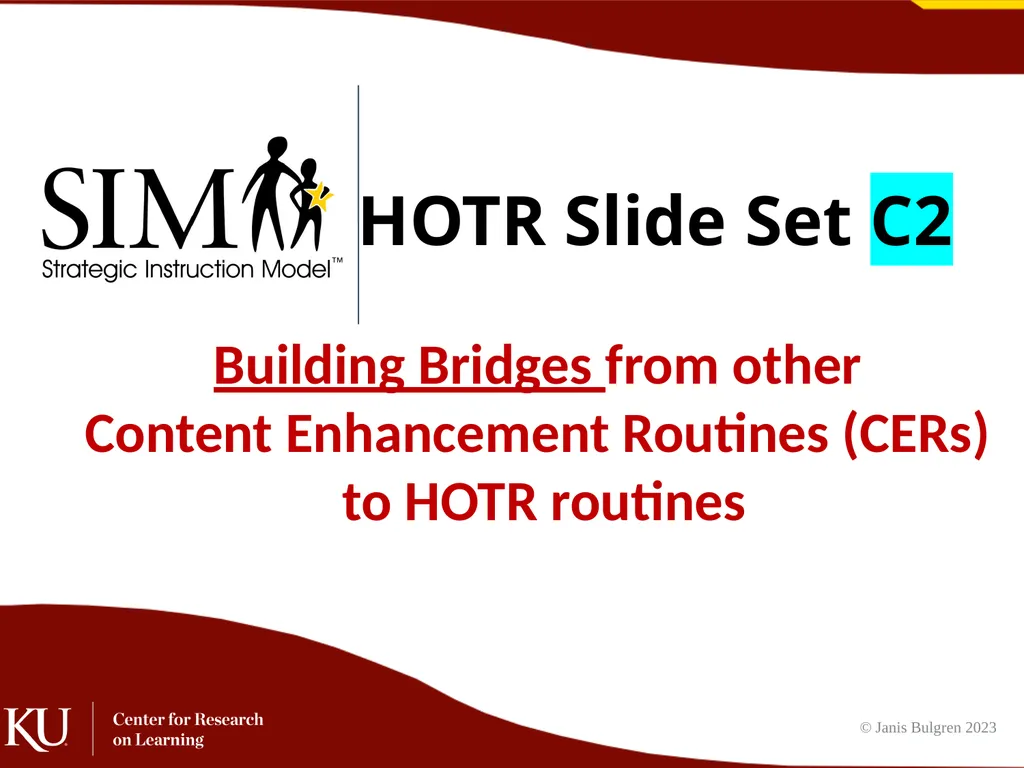 SIM
Strategic Instruction Model™

HOTR Slide Set C2

Building Bridges from other Content Enhancement Routines (CERs) to HOTR routines

KU Center for Research on Learning

© Janis Bulgren 2023